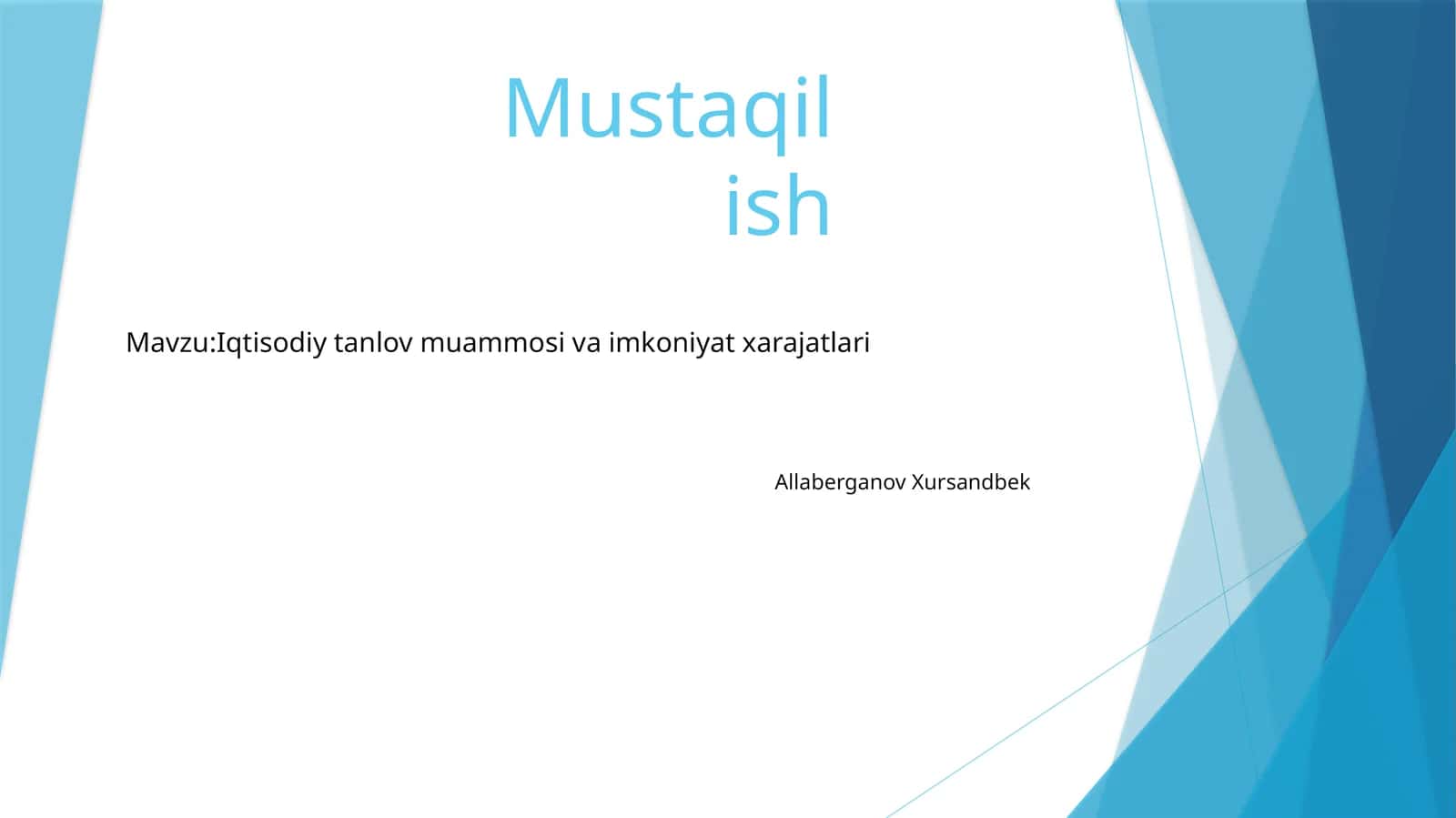 Mustaqil ish

Mavzu:Iqtisodiy tanlov muammosi va imkoniyat xarajatlari

Allaberganov Xursandbek